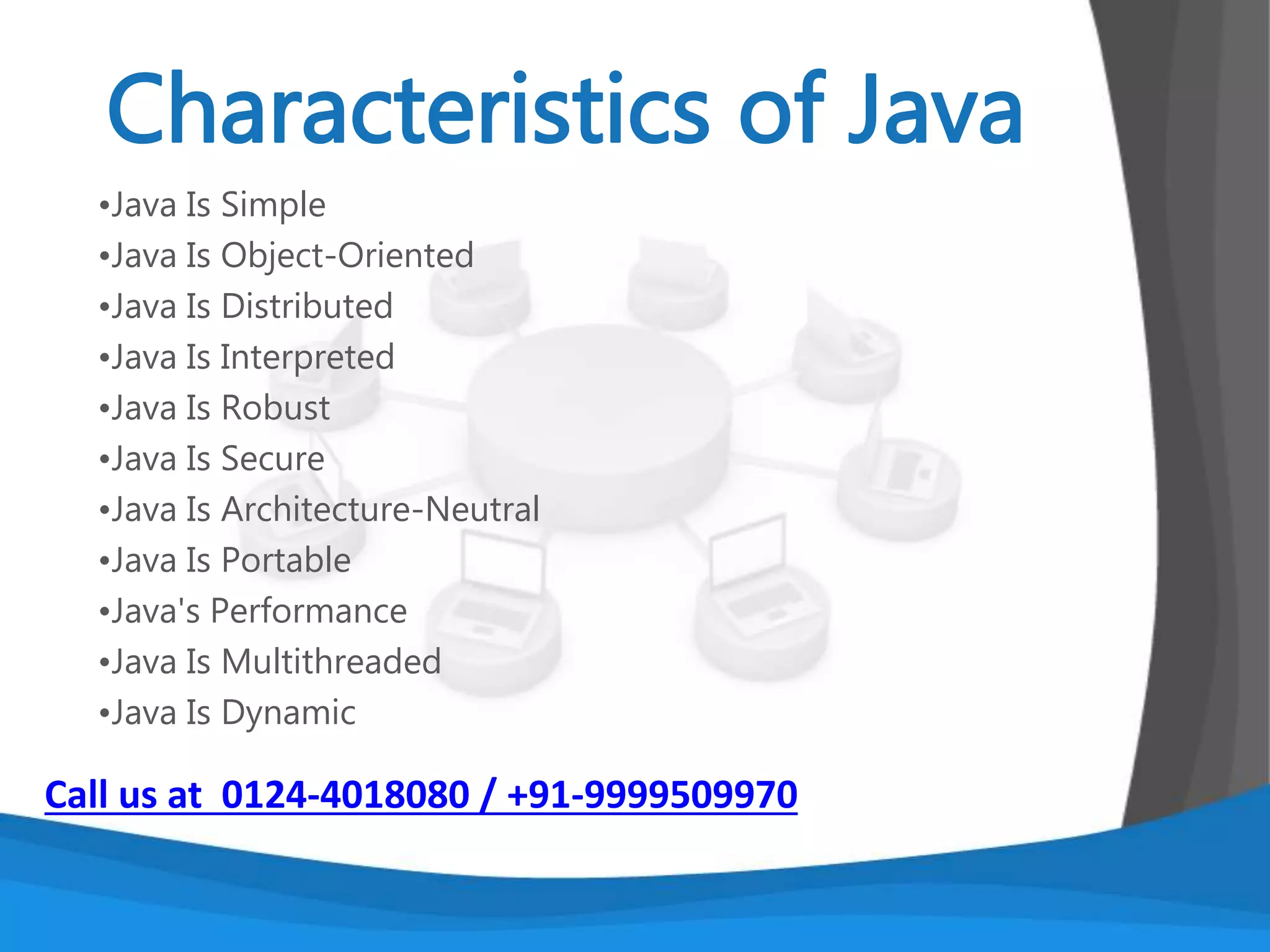 Characteristics of Java

•Java Is Simple
•Java Is Object-Oriented
•Java Is Distributed
•Java Is Interpreted
•Java Is Robust
•Java Is Secure
•Java Is Architecture-Neutral
•Java Is Portable
•Java's Performance
•Java Is Multithreaded
•Java Is Dynamic

Call us at 0124-4018080 / +91-9999509970